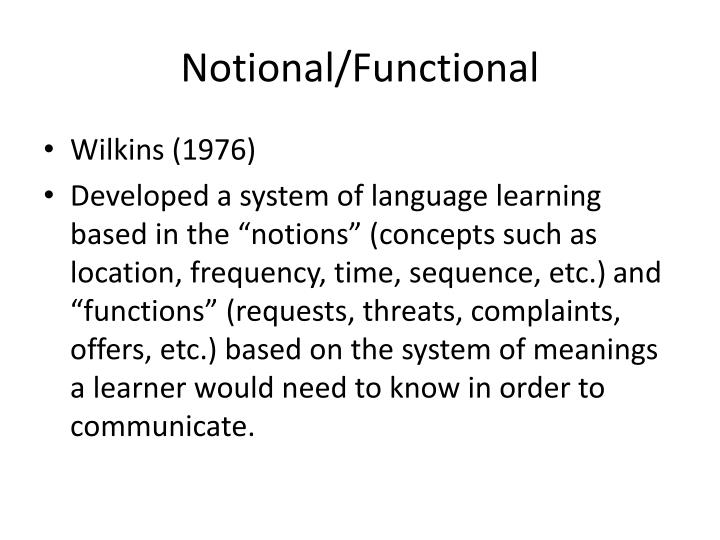 Notional/Functional

• Wilkins (1976)

• Developed a system of language learning based in the “notions” (concepts such as location, frequency, time, sequence, etc.) and “functions” (requests, threats, complaints, offers, etc.) based on the system of meanings a learner would need to know in order to communicate.